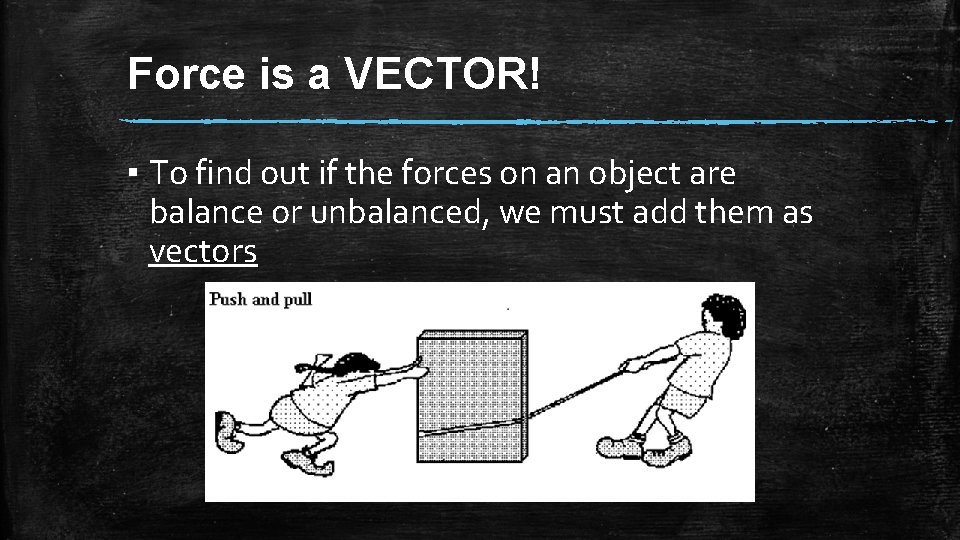 Force is a VECTOR!

▪ To find out if the forces on an object are balance or unbalanced, we must add them as vectors

Push and pull